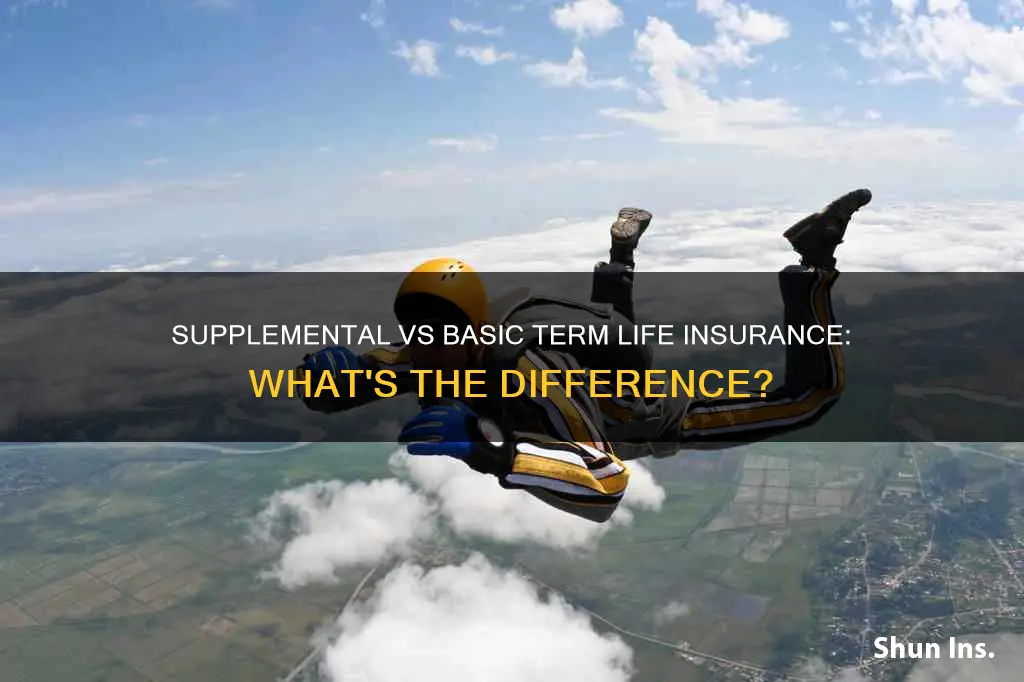 SUPPLEMENTAL VS BASIC TERM LIFE INSURANCE:
WHAT'S THE DIFFERENCE?

Shun Ins.